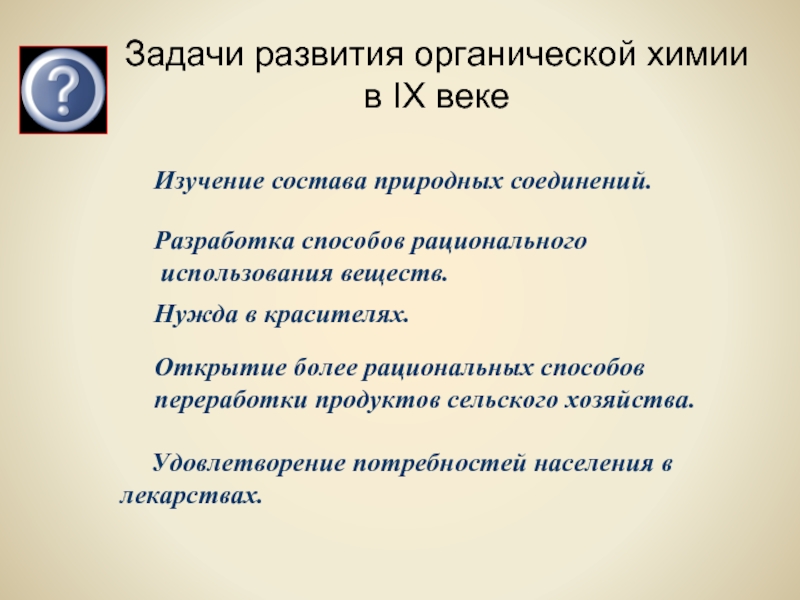 ?

Задачи развития органической химии в IX веке

Изучение состава природных соединений.

Разработка способов рационального использования веществ.

Нужда в красителях.

Открытие более рациональных способов переработки продуктов сельского хозяйства.

Удовлетворение потребностей населения в лекарствах.